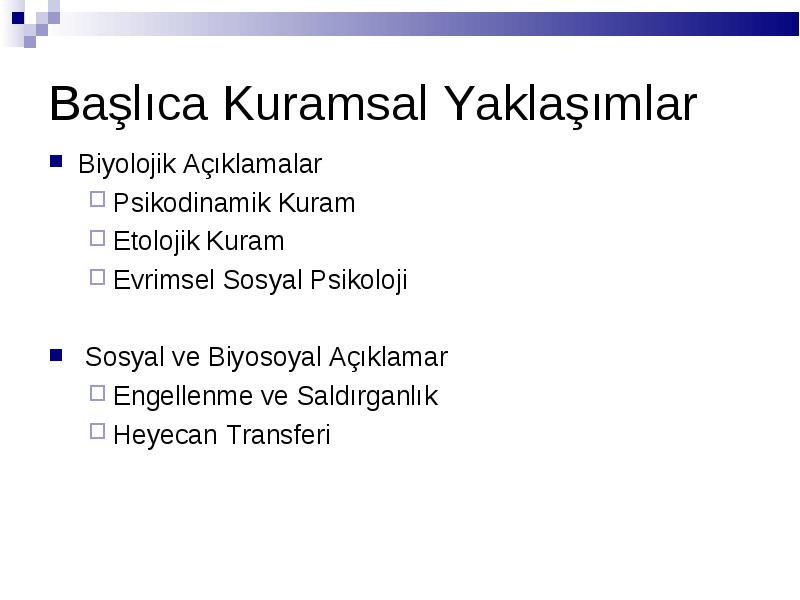 Başlıca Kuramsal Yaklaşımlar

Biyolojik Açıklamalar
Psikodinamik Kuram
Etolojik Kuram
Evrimsel Sosyal Psikoloji

Sosyal ve Biyosoyal Açıklamar
Engellenme ve Saldırganlık
Heyecan Transferi